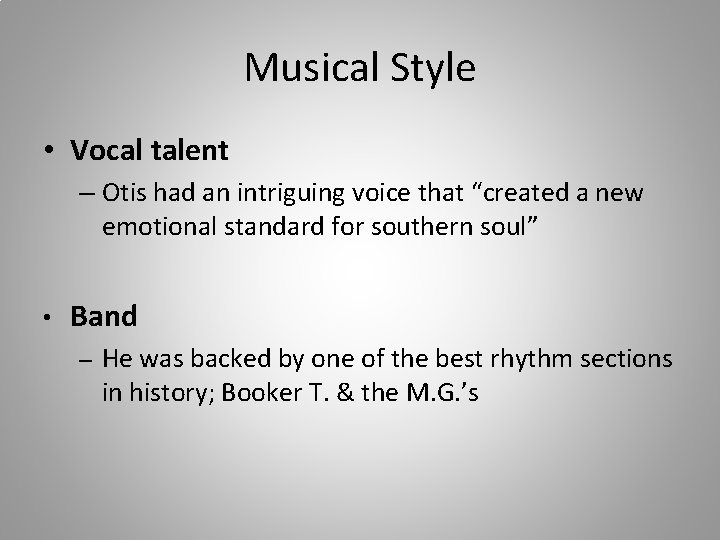 Musical Style

• Vocal talent

– Otis had an intriguing voice that “created a new emotional standard for southern soul”

• Band

– He was backed by one of the best rhythm sections in history; Booker T. & the M.G.’s